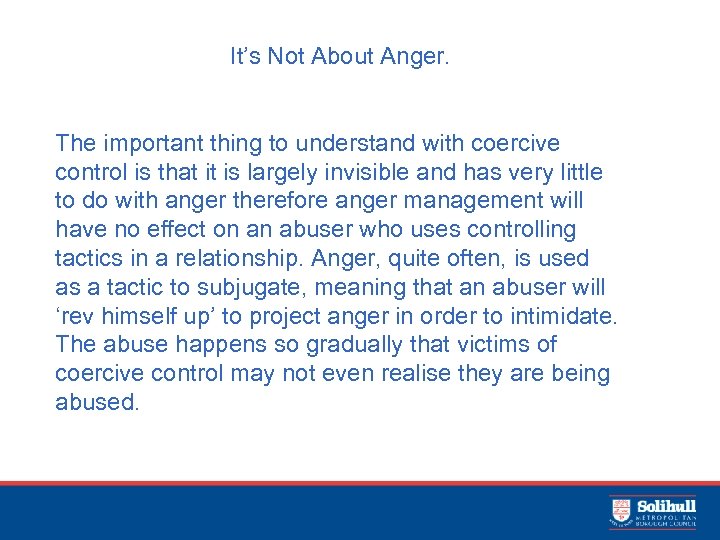 It’s Not About Anger.

The important thing to understand with coercive control is that it is largely invisible and has very little to do with anger therefore anger management will have no effect on an abuser who uses controlling tactics in a relationship. Anger, quite often, is used as a tactic to subjugate, meaning that an abuser will ‘rev himself up’ to project anger in order to intimidate. The abuse happens so gradually that victims of coercive control may not even realise they are being abused.

Solihull
METROPOLITAN
BOROUGH COUNCIL